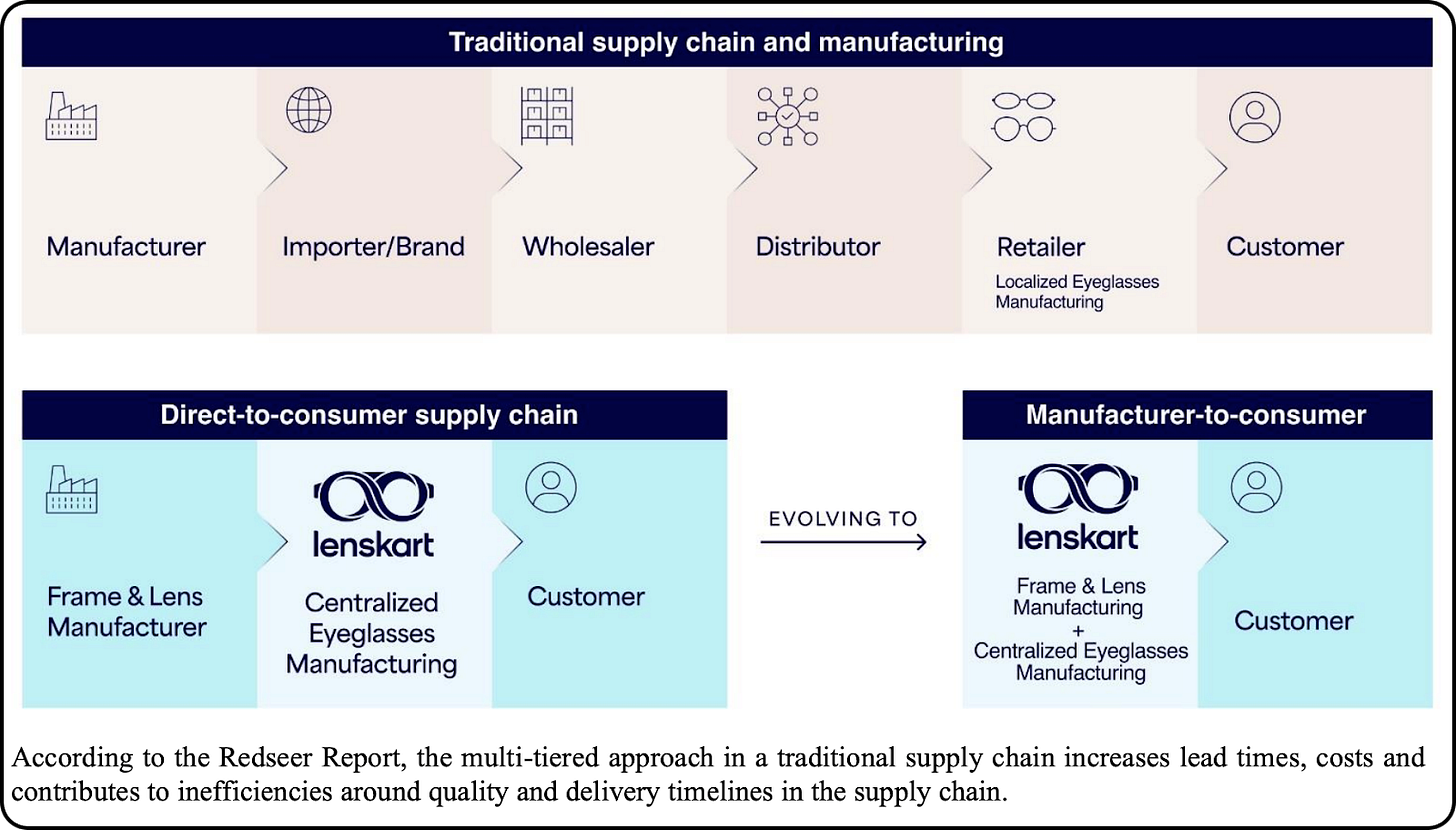 Traditional supply chain and manufacturing

Manufacturer

Importer/Brand

Wholesaler

Distributor

Retailer
Localized Eyeglasses Manufacturing

Customer

Direct-to-consumer supply chain

Frame & Lens Manufacturer

lenskart
Centralized Eyeglasses Manufacturing

Customer

EVOLVING TO

Manufacturer-to-consumer

lenskart
Frame & Lens Manufacturing
+
Centralized Eyeglasses Manufacturing

Customer

According to the Redseer Report, the multi-tiered approach in a traditional supply chain increases lead times, costs and contributes to inefficiencies around quality and delivery timelines in the supply chain.